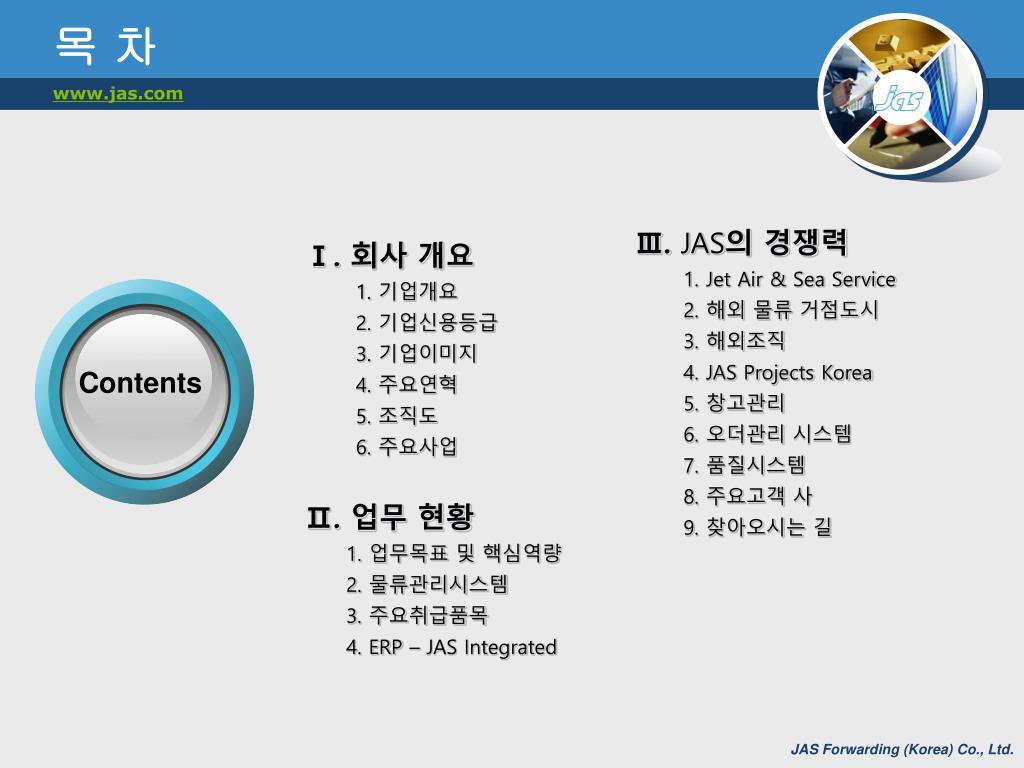 목 차

www.jas.com

jas

Contents

Ⅰ. 회사 개요

1. 기업개요
2. 기업신용등급
3. 기업이미지
4. 주요연혁
5. 조직도
6. 주요사업

Ⅱ. 업무 현황

1. 업무목표 및 핵심역량
2. 물류관리시스템
3. 주요취급품목
4. ERP – JAS Integrated

Ⅲ. JAS의 경쟁력

1. Jet Air & Sea Service
2. 해외 물류 거점도시
3. 해외조직
4. JAS Projects Korea
5. 창고관리
6. 오더관리 시스템
7. 품질시스템
8. 주요고객 사
9. 찾아오시는 길

JAS Forwarding (Korea) Co., Ltd.